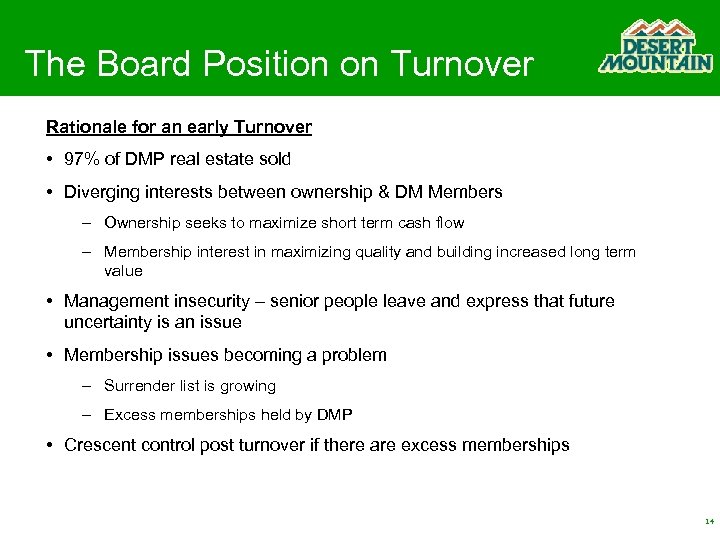 The Board Position on Turnover

DESERT MOUNTAIN

Rationale for an early Turnover

• 97% of DMP real estate sold

• Diverging interests between ownership & DM Members

– Ownership seeks to maximize short term cash flow

– Membership interest in maximizing quality and building increased long term value

• Management insecurity – senior people leave and express that future uncertainty is an issue

• Membership issues becoming a problem

– Surrender list is growing

– Excess memberships held by DMP

• Crescent control post turnover if there are excess memberships

14